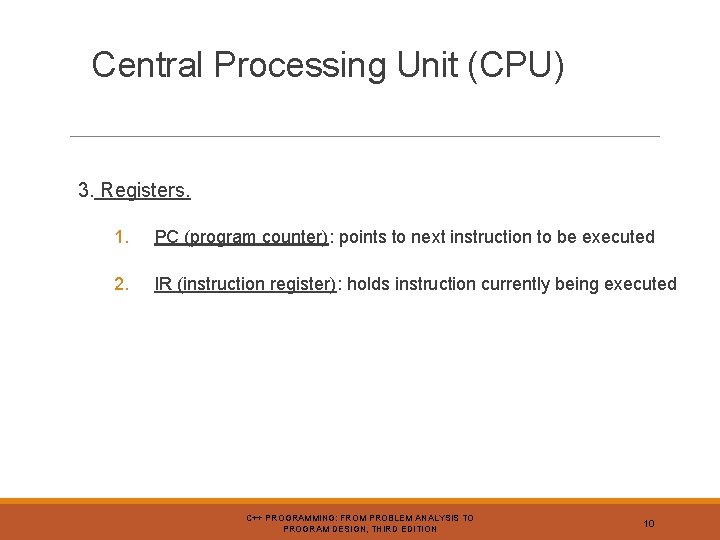 Central Processing Unit (CPU)

3. Registers.

1. PC (program counter): points to next instruction to be executed

2. IR (instruction register): holds instruction currently being executed

C++ PROGRAMMING: FROM PROBLEM ANALYSIS TO PROGRAM DESIGN, THIRD EDITION

10